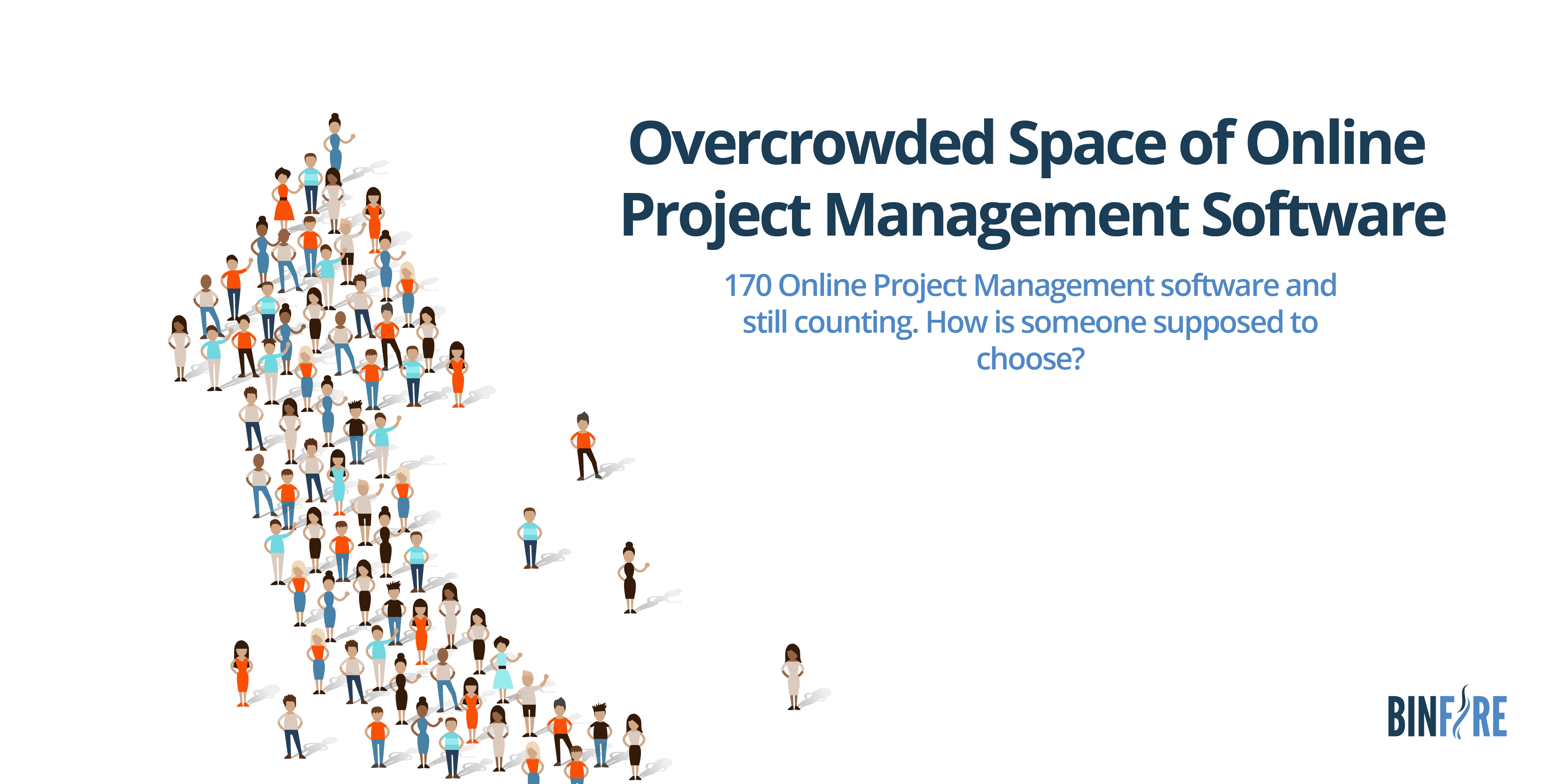 Overcrowded Space of Online Project Management Software

170 Online Project Management software and still counting. How is someone supposed to choose?

BINFIRE